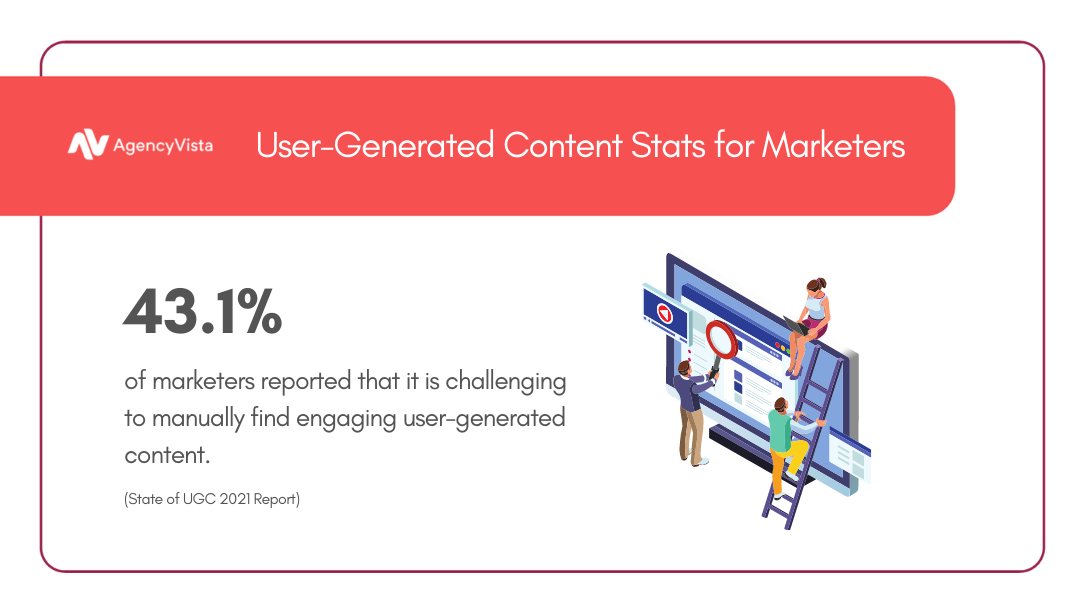 AgencyVista User-Generated Content Stats for Marketers

43.1%

of marketers reported that it is challenging to manually find engaging user-generated content.

(State of UGC 2021 Report)